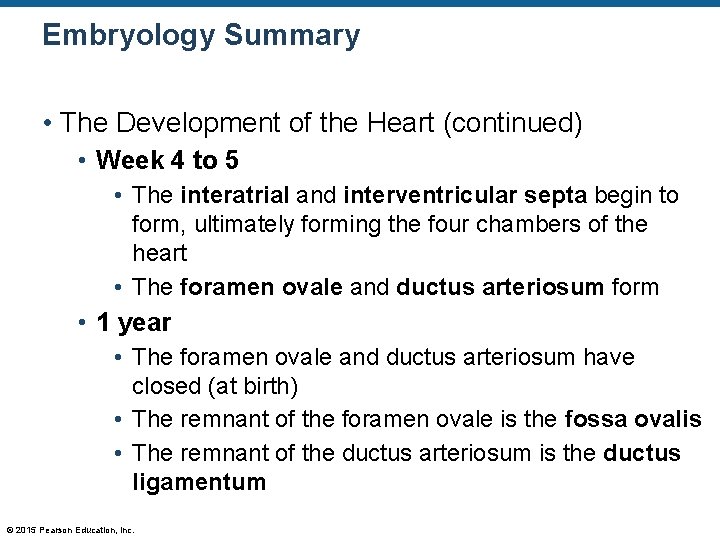 Embryology Summary

• The Development of the Heart (continued)

• Week 4 to 5

• The interatrial and interventricular septa begin to form, ultimately forming the four chambers of the heart

• The foramen ovale and ductus arteriosum form

• 1 year

• The foramen ovale and ductus arteriosum have closed (at birth)

• The remnant of the foramen ovale is the fossa ovalis

• The remnant of the ductus arteriosum is the ductus ligamentum

© 2015 Pearson Education, Inc.